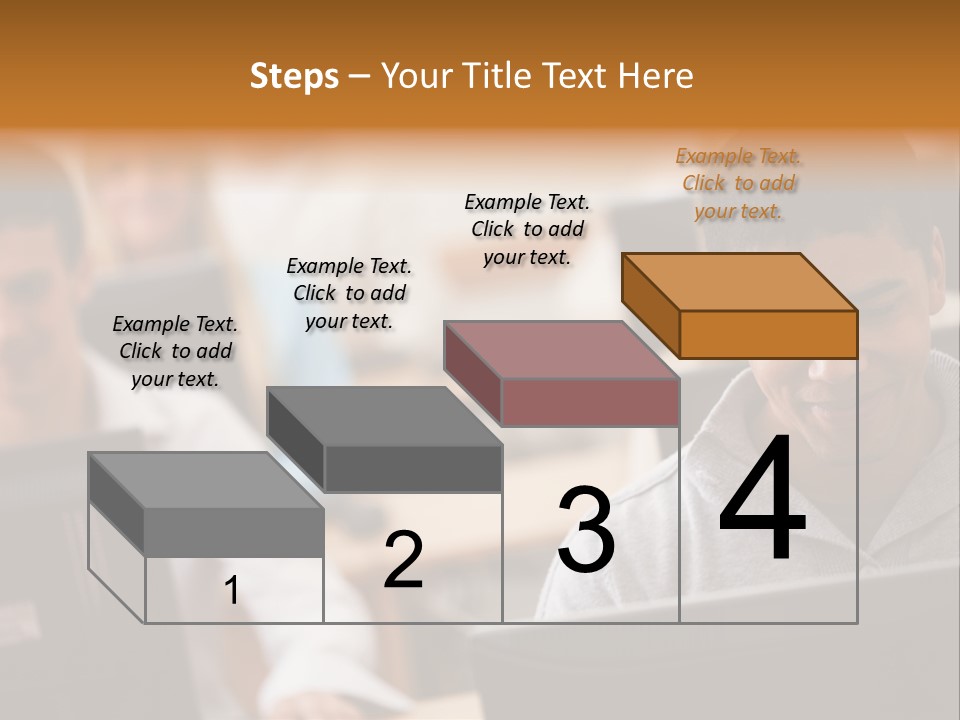 Steps – Your Title Text Here

Example Text. Click to add your text.

Example Text. Click to add your text.

Example Text. Click to add your text.

Example Text. Click to add your text.

1

2

3

4